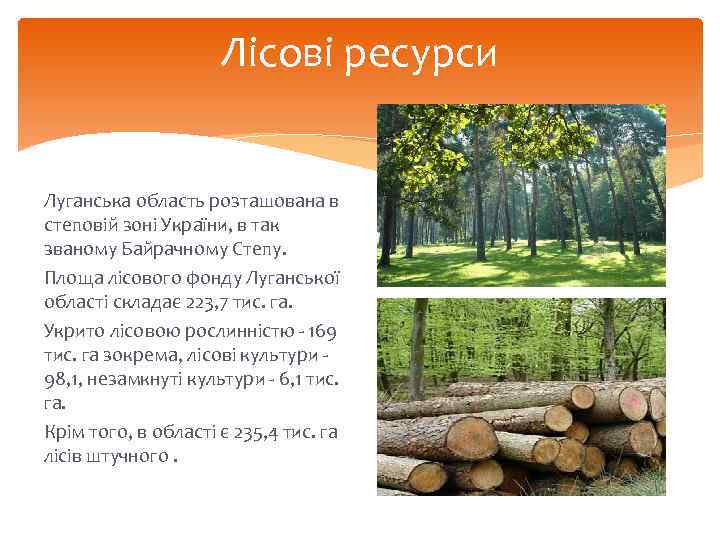 Лісові ресурси

Луганська область розташована в степовій зоні України, в так званому Байрачному Степу.

Площа лісового фонду Луганської області складає 223,7 тис. га.

Укрито лісовою рослинністю - 169 тис. га зокрема, лісові культури - 98,1, незамкнуті культури - 6,1 тис. га.

Крім того, в області є 235,4 тис. га лісів штучного .